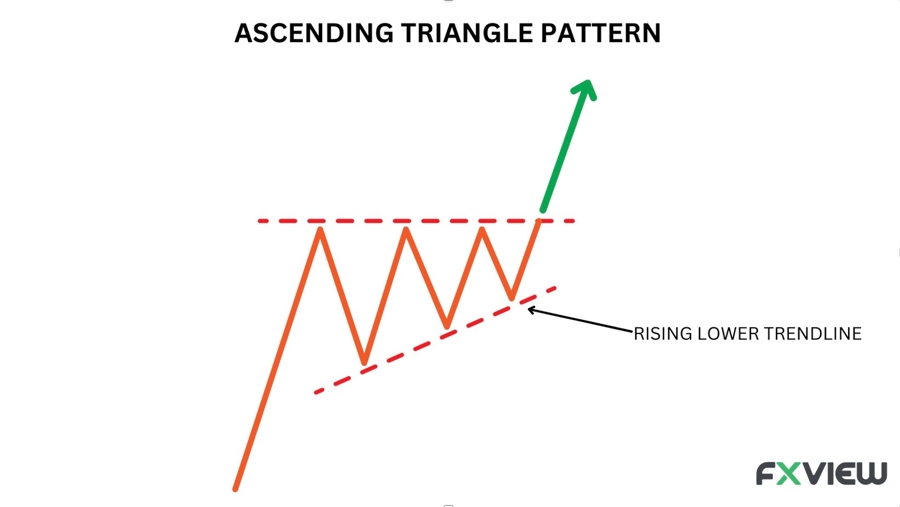 ASCENDING TRIANGLE PATTERN

RISING LOWER TRENDLINE

FXVIEW